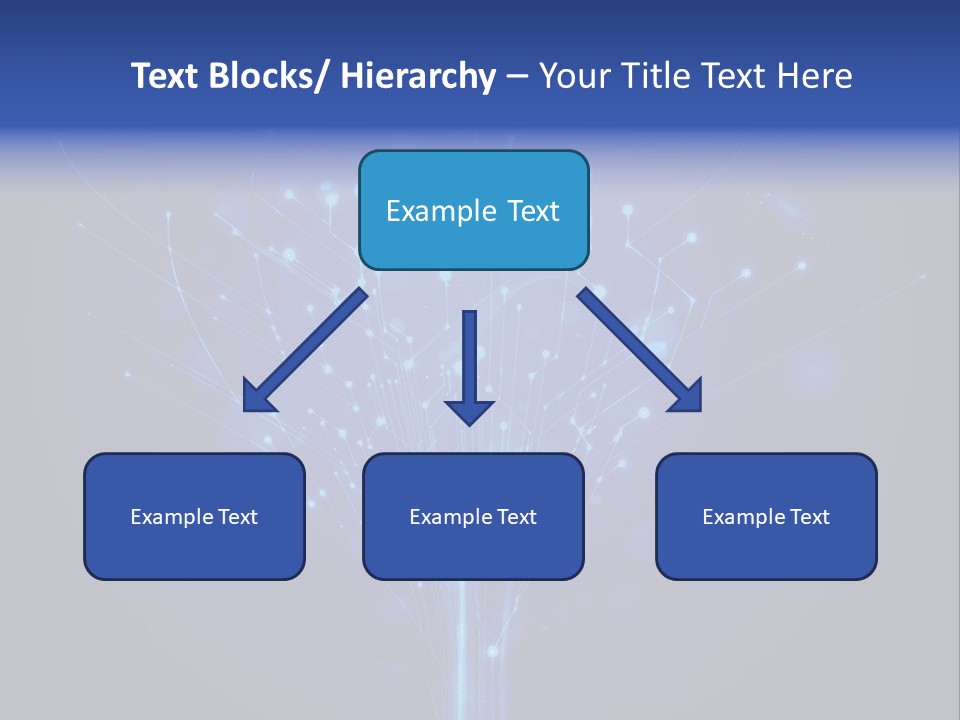 Text Blocks/ Hierarchy – Your Title Text Here

Example Text

Example Text

Example Text

Example Text